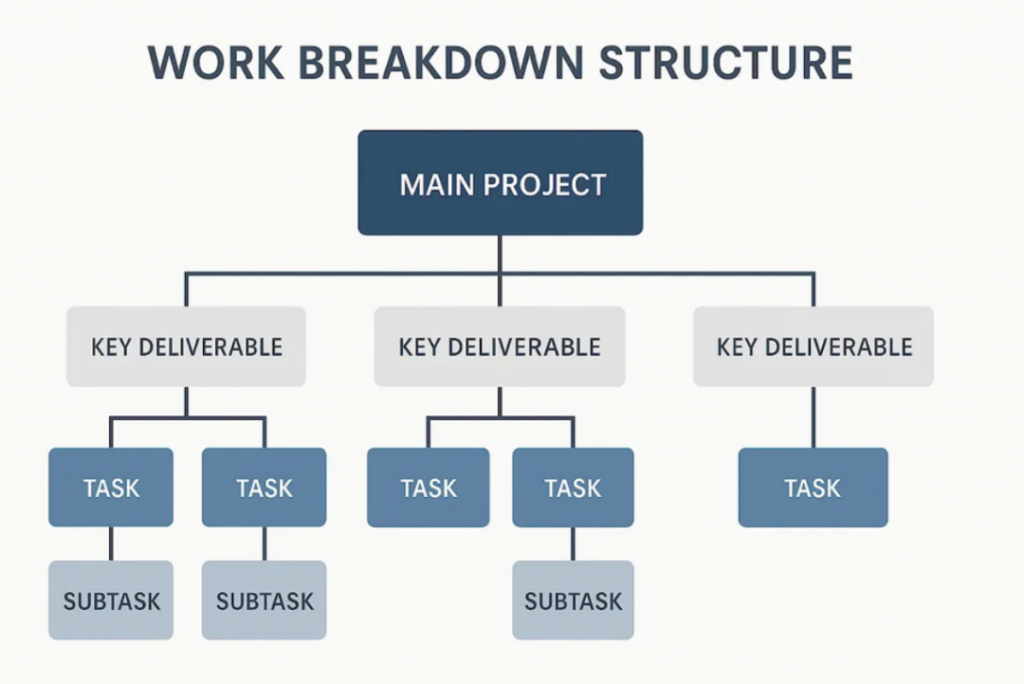 WORK BREAKDOWN STRUCTURE

MAIN PROJECT

KEY DELIVERABLE

KEY DELIVERABLE

KEY DELIVERABLE

TASK

TASK

TASK

TASK

TASK

SUBTASK

SUBTASK

SUBTASK